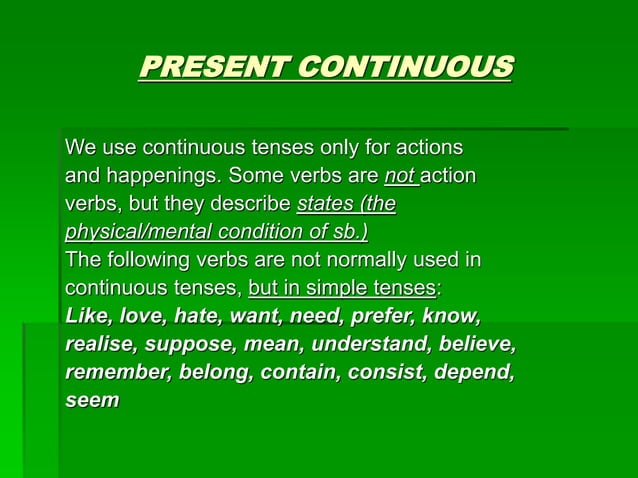 PRESENT CONTINUOUS

We use continuous tenses only for actions and happenings. Some verbs are not action verbs, but they describe states (the physical/mental condition of sb.)
The following verbs are not normally used in continuous tenses, but in simple tenses:
Like, love, hate, want, need, prefer, know, realise, suppose, mean, understand, believe, remember, belong, contain, consist, depend, seem